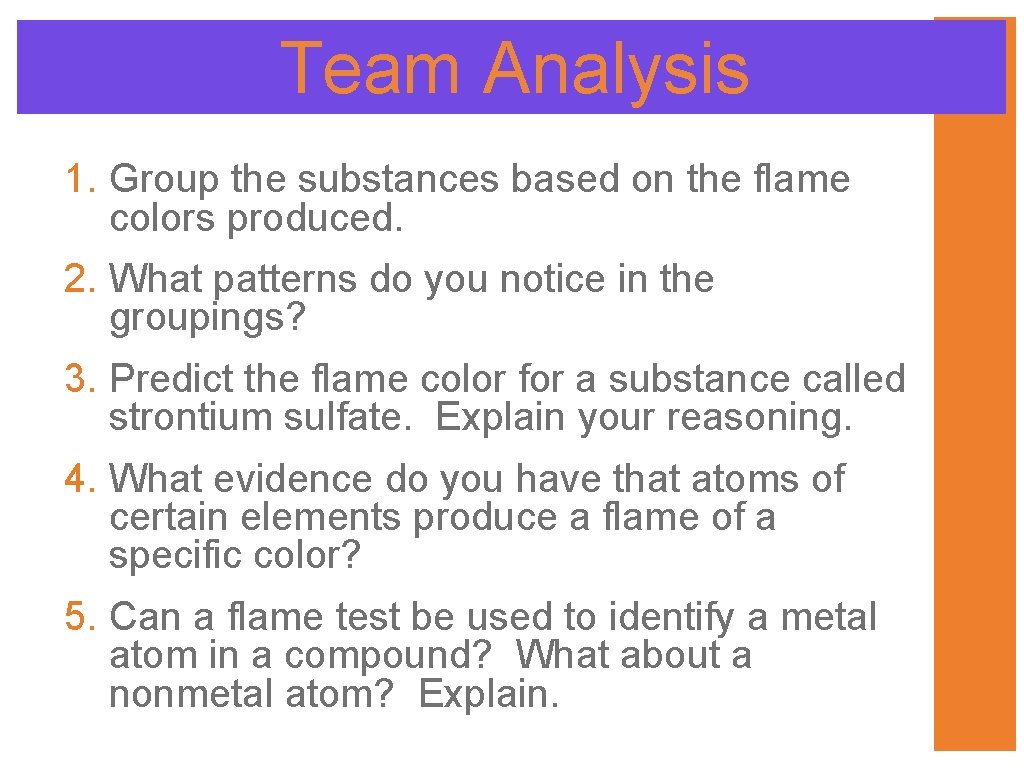 Team Analysis

1. Group the substances based on the flame colors produced.

2. What patterns do you notice in the groupings?

3. Predict the flame color for a substance called strontium sulfate.  Explain your reasoning.

4. What evidence do you have that atoms of certain elements produce a flame of a specific color?

5. Can a flame test be used to identify a metal atom in a compound?  What about a nonmetal atom?  Explain.